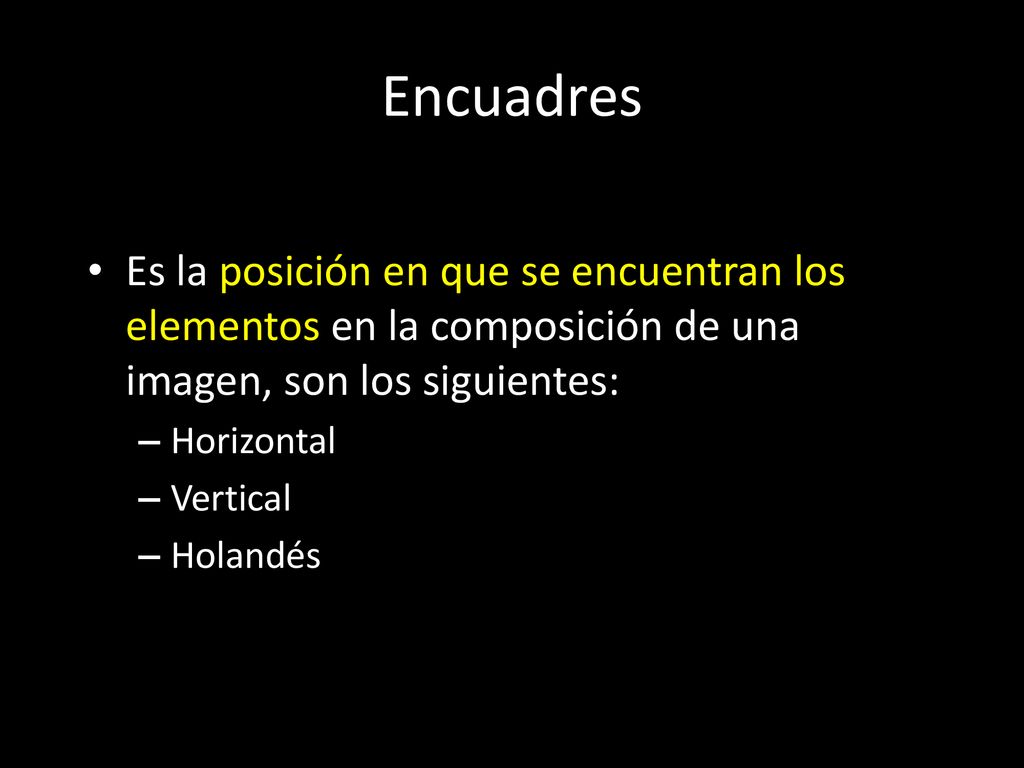 Encuadres

• Es la posición en que se encuentran los elementos en la composición de una imagen, son los siguientes:
– Horizontal
– Vertical
– Holandés